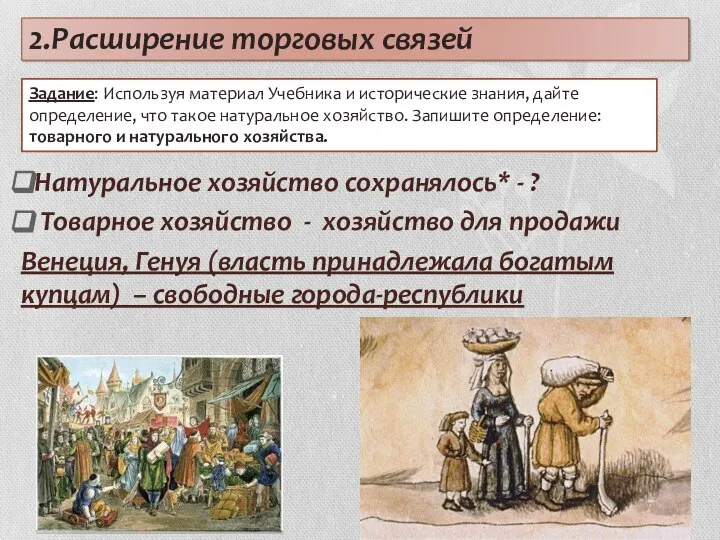 2.Расширение торговых связей

Задание: Используя материал Учебника и исторические знания, дайте определение, что такое натуральное хозяйство. Запишите определение: товарного и натурального хозяйства.

Натуральное хозяйство сохранялось* - ?

Товарное хозяйство - хозяйство для продажи

Венеция, Генуя (власть принадлежала богатым купцам) – свободные города-республики